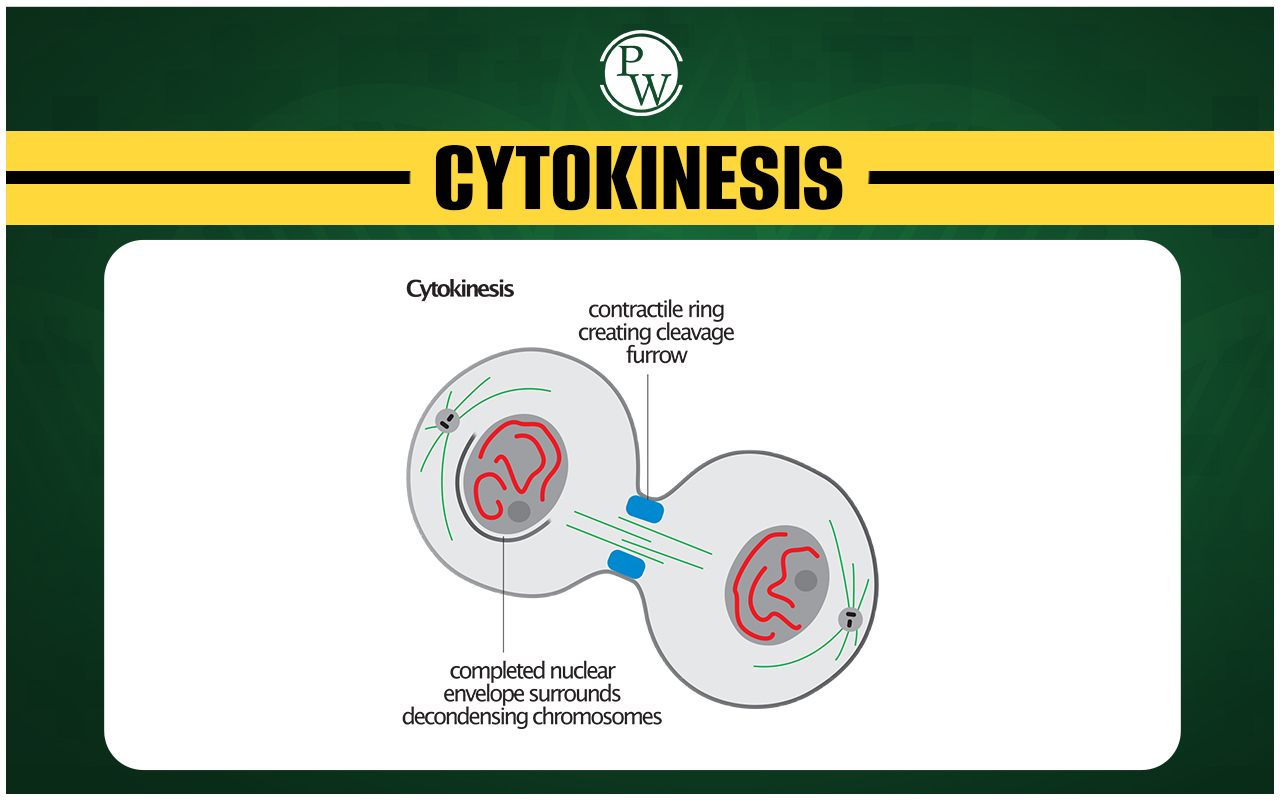 PW

CYTOKINESIS

Cytokinesis

contractile ring creating cleavage furrow

completed nuclear envelope surrounds decondensing chromosomes